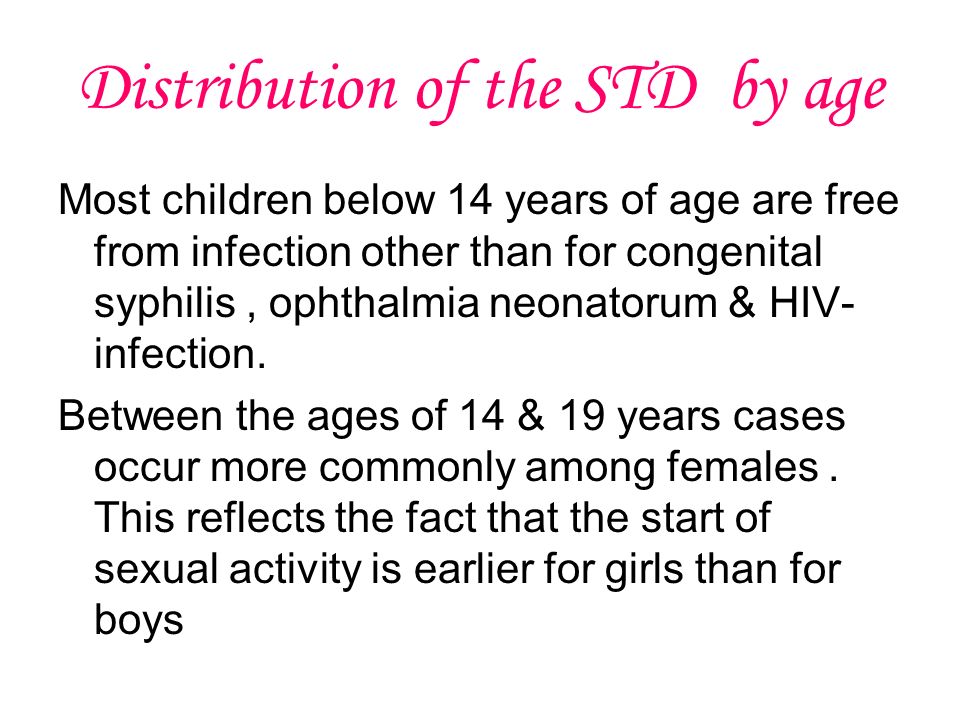 Distribution of the STD by age

Most children below 14 years of age are free from infection other than for congenital syphilis , ophthalmia neonatorum & HIV-infection.

Between the ages of 14 & 19 years cases occur more commonly among females . This reflects the fact that the start of sexual activity is earlier for girls than for boys